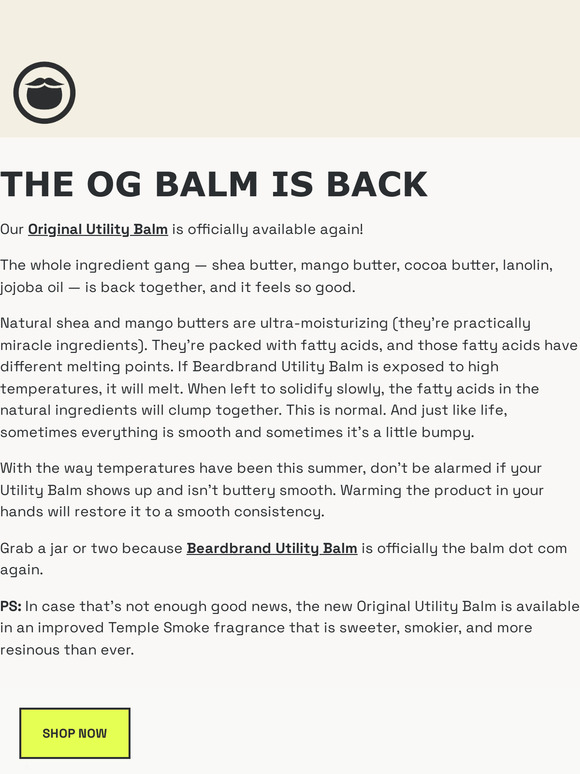 THE OG BALM IS BACK

Our Original Utility Balm is officially available again!

The whole ingredient gang — shea butter, mango butter, cocoa butter, lanolin, jojoba oil — is back together, and it feels so good.

Natural shea and mango butters are ultra-moisturizing (they're practically miracle ingredients). They're packed with fatty acids, and those fatty acids have different melting points. If Beardbrand Utility Balm is exposed to high temperatures, it will melt. When left to solidify slowly, the fatty acids in the natural ingredients will clump together. This is normal. And just like life, sometimes everything is smooth and sometimes it's a little bumpy.

With the way temperatures have been this summer, don't be alarmed if your Utility Balm shows up and isn't buttery smooth. Warming the product in your hands will restore it to a smooth consistency.

Grab a jar or two because Beardbrand Utility Balm is officially the balm dot com again.

PS: In case that's not enough good news, the new Original Utility Balm is available in an improved Temple Smoke fragrance that is sweeter, smokier, and more resinous than ever.

SHOP NOW